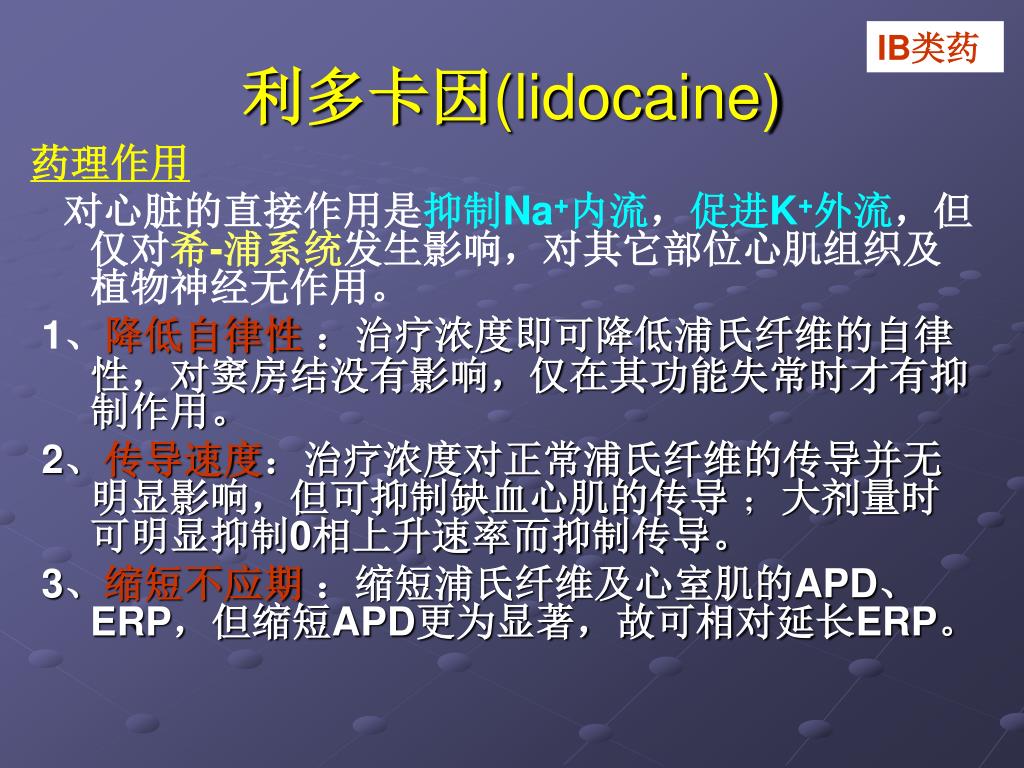 IB类药

利多卡因(lidocaine)

药理作用

对心脏的直接作用是抑制$Na^+$内流，促进$K^+$外流，但仅对希-浦系统发生影响，对其它部位心肌组织及植物神经无作用。

1、降低自律性 ：治疗浓度即可降低浦氏纤维的自律性，对窦房结没有影响，仅在其功能失常时才有抑制作用。

2、传导速度：治疗浓度对正常浦氏纤维的传导并无明显影响，但可抑制缺血心肌的传导 ；大剂量时可明显抑制0相上升速率而抑制传导。

3、缩短不应期 ：缩短浦氏纤维及心室肌的APD、ERP，但缩短APD更为显著，故可相对延长ERP。